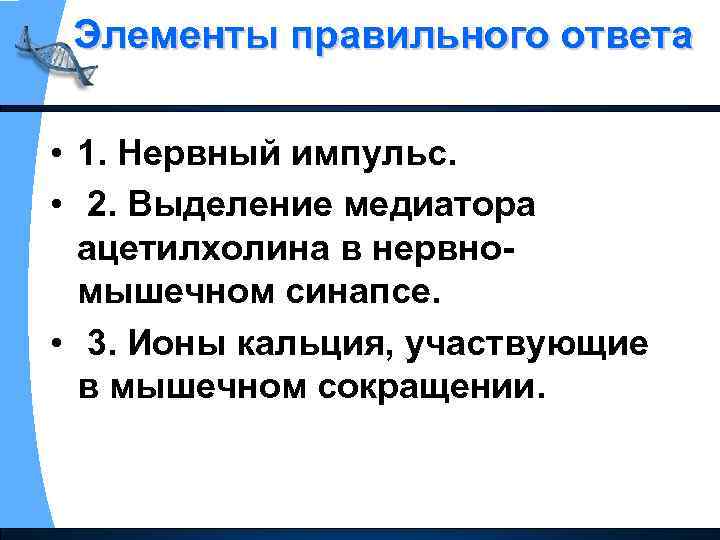 Элементы правильного ответа

• 1. Нервный импульс.
• 2. Выделение медиатора ацетилхолина в нервно-мышечном синапсе.
• 3. Ионы кальция, участвующие в мышечном сокращении.